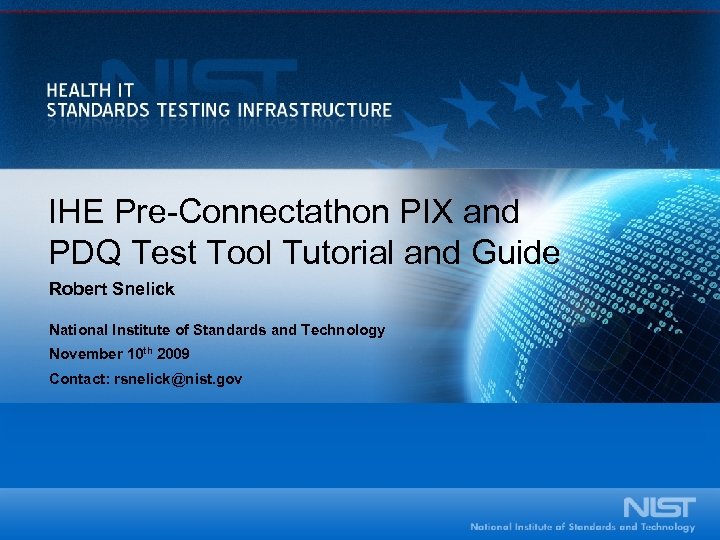 NIST

HEALTH IT
STANDARDS TESTING INFRASTRUCTURE

IHE Pre-Connectathon PIX and PDQ Test Tool Tutorial and Guide

Robert Snelick

National Institute of Standards and Technology
November 10$^{th}$ 2009
Contact: rsnelick@nist.gov

NIST
National Institute of Standards and Technology